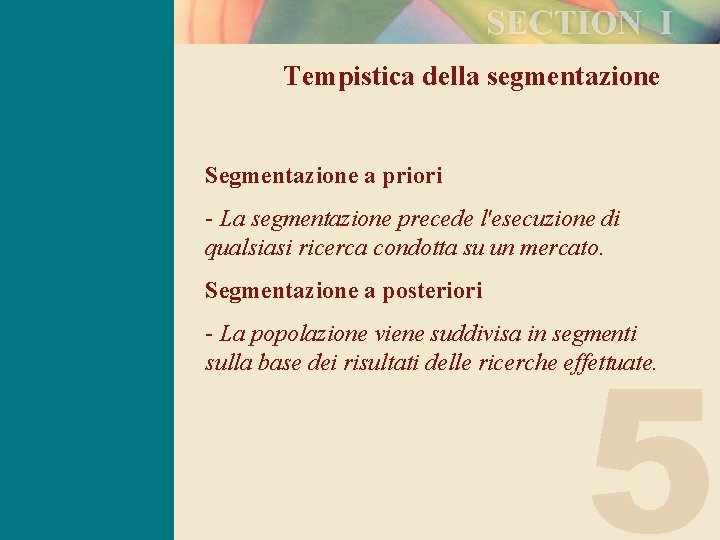 SECTION I

Tempistica della segmentazione

Segmentazione a priori

- La segmentazione precede l'esecuzione di qualsiasi ricerca condotta su un mercato.

Segmentazione a posteriori

- La popolazione viene suddivisa in segmenti sulla base dei risultati delle ricerche effettuate.

5